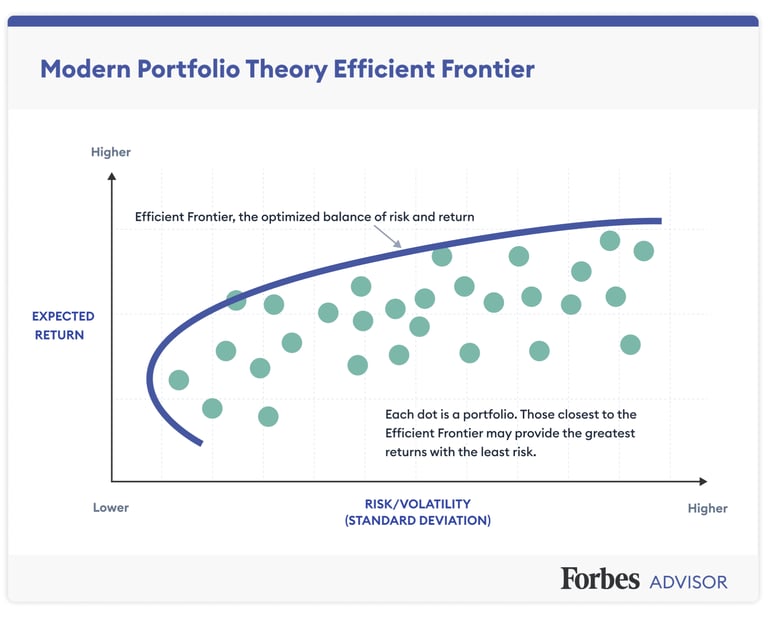 Modern Portfolio Theory Efficient Frontier

Higher

Efficient Frontier, the optimized balance of risk and return

EXPECTED RETURN

Each dot is a portfolio. Those closest to the Efficient Frontier may provide the greatest returns with the least risk.

Lower

RISK/VOLATILITY (STANDARD DEVIATION)

Higher

Forbes ADVISOR